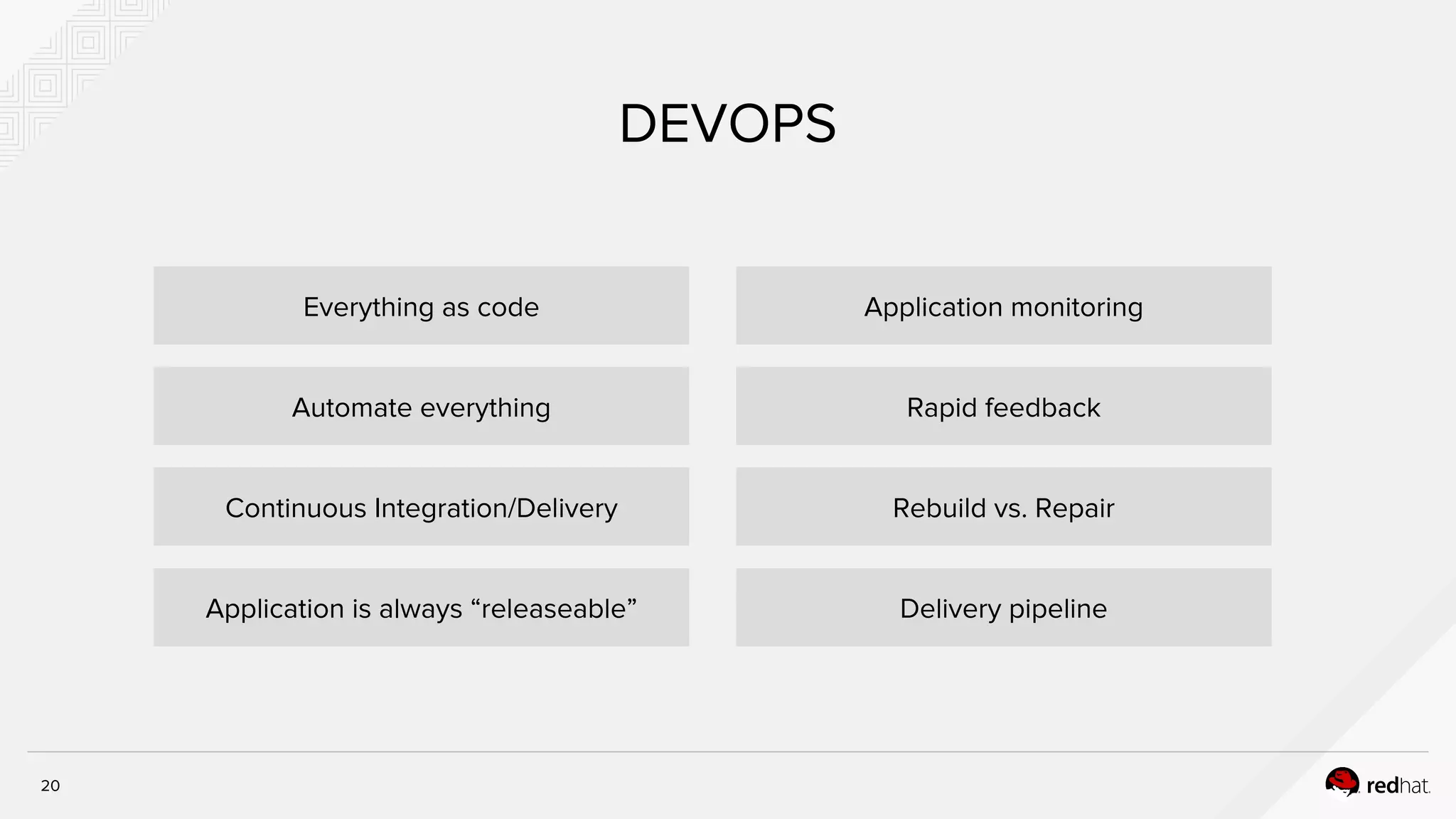 DEVOPS

Everything as code

Automate everything

Continuous Integration/Delivery

Application is always “releaseable”

Application monitoring

Rapid feedback

Rebuild vs. Repair

Delivery pipeline

20

redhat.